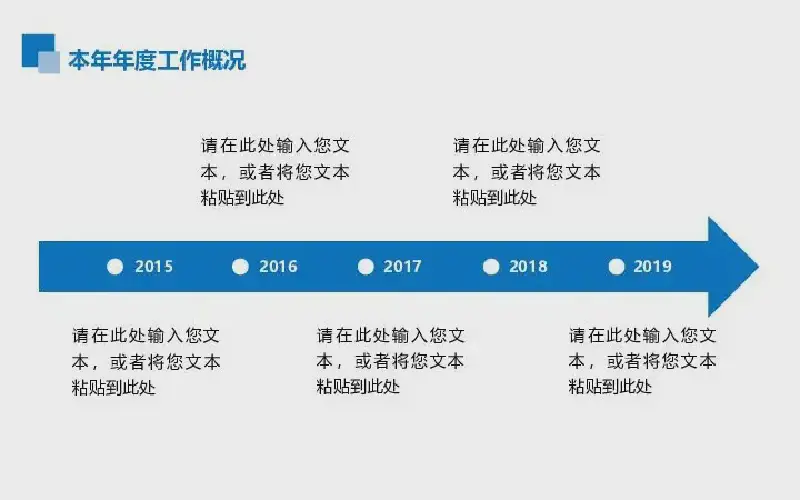 本年年度工作概况

请在此处输入您文本，或者将您文本粘贴到此处

请在此处输入您文本，或者将您文本粘贴到此处

2015 2016 2017 2018 2019

请在此处输入您文本，或者将您文本粘贴到此处

请在此处输入您文本，或者将您文本粘贴到此处

请在此处输入您文本，或者将您文本粘贴到此处